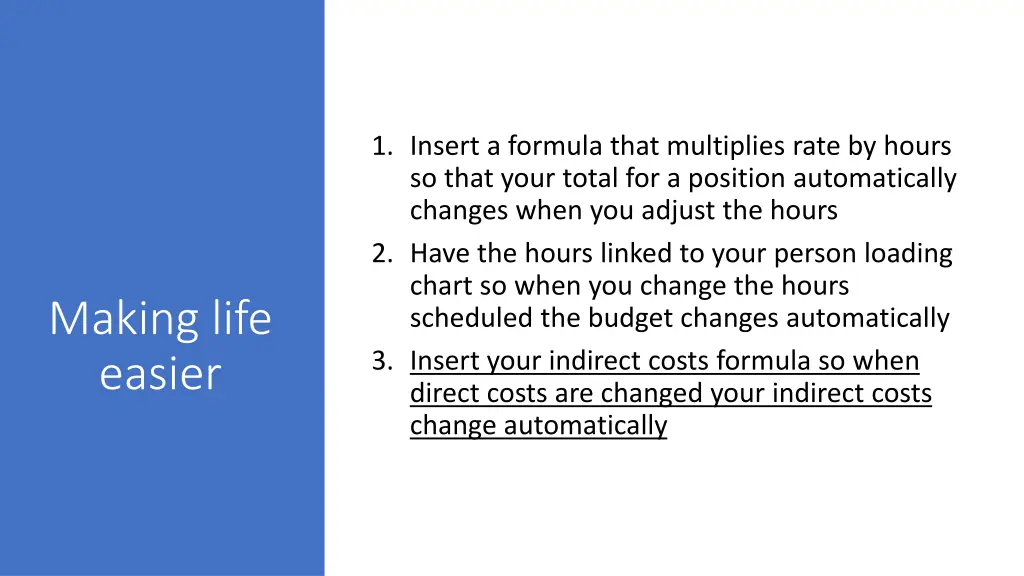 Making life easier

1. Insert a formula that multiplies rate by hours so that your total for a position automatically changes when you adjust the hours
2. Have the hours linked to your person loading chart so when you change the hours scheduled the budget changes automatically
3. Insert your indirect costs formula so when direct costs are changed your indirect costs change automatically